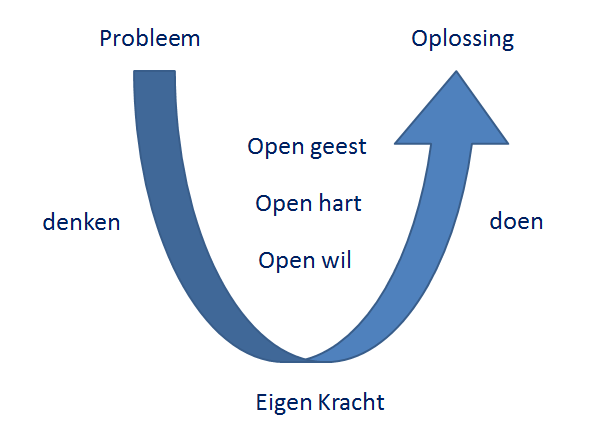 Probleem

Oplossing

Open geest

Open hart

Open wil

denken

doen

Eigen Kracht